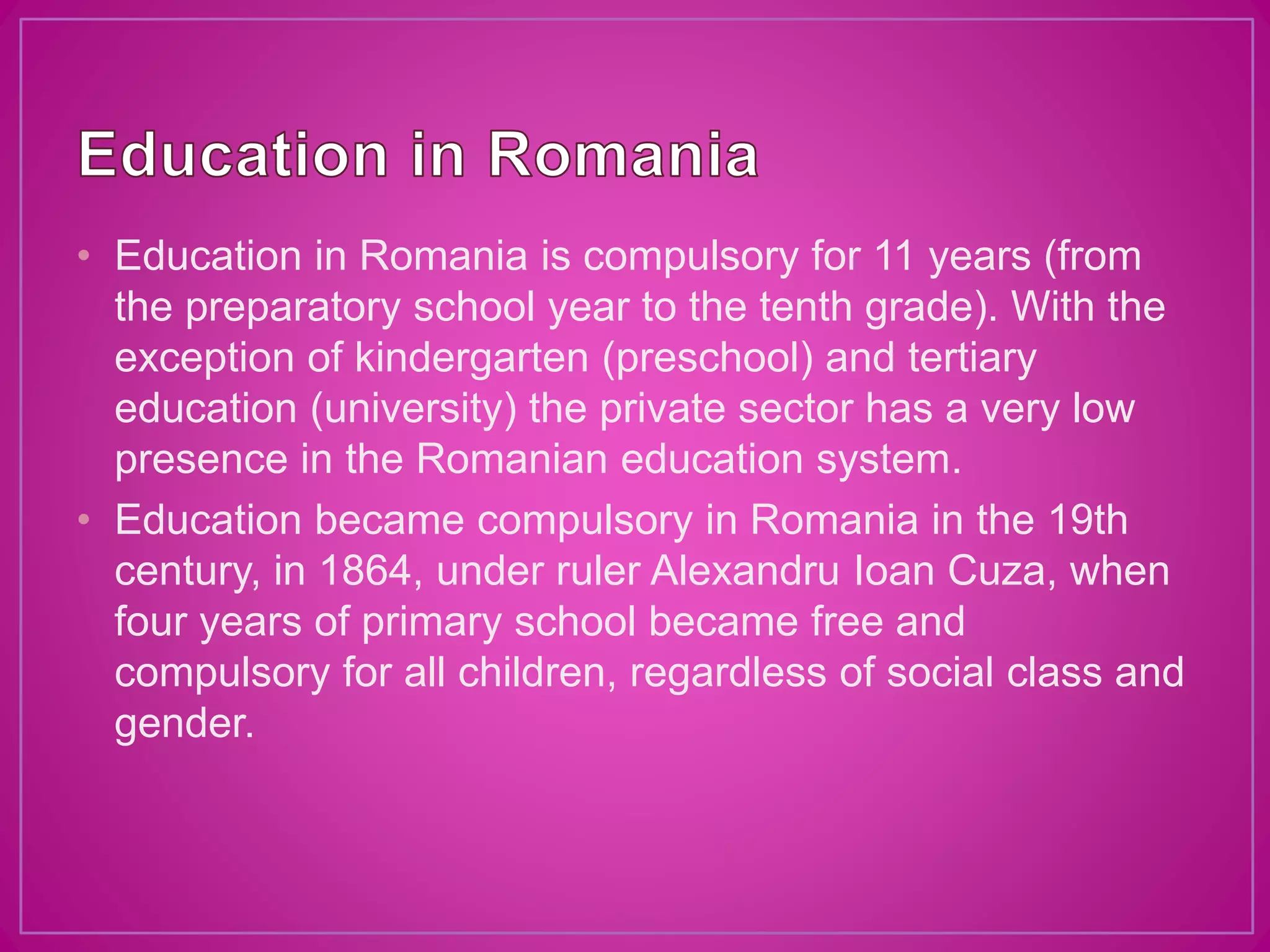 Education in Romania

• Education in Romania is compulsory for 11 years (from the preparatory school year to the tenth grade). With the exception of kindergarten (preschool) and tertiary education (university) the private sector has a very low presence in the Romanian education system.
• Education became compulsory in Romania in the 19th century, in 1864, under ruler Alexandru Ioan Cuza, when four years of primary school became free and compulsory for all children, regardless of social class and gender.